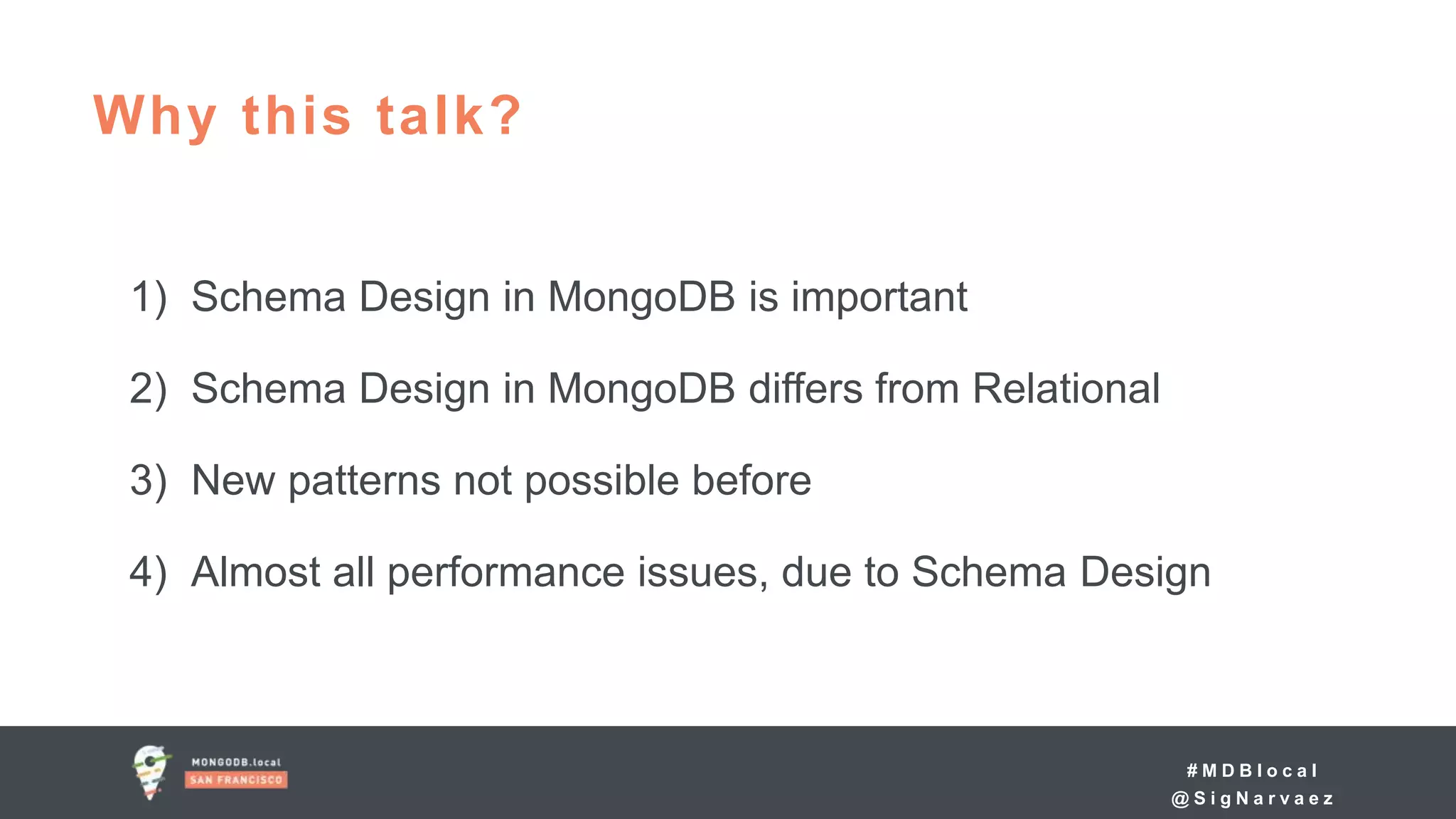 Why this talk?

1) Schema Design in MongoDB is important

2) Schema Design in MongoDB differs from Relational

3) New patterns not possible before

4) Almost all performance issues, due to Schema Design

MONGODB.local
SAN FRANCISCO

#MDBlocal
@SigNarvaez